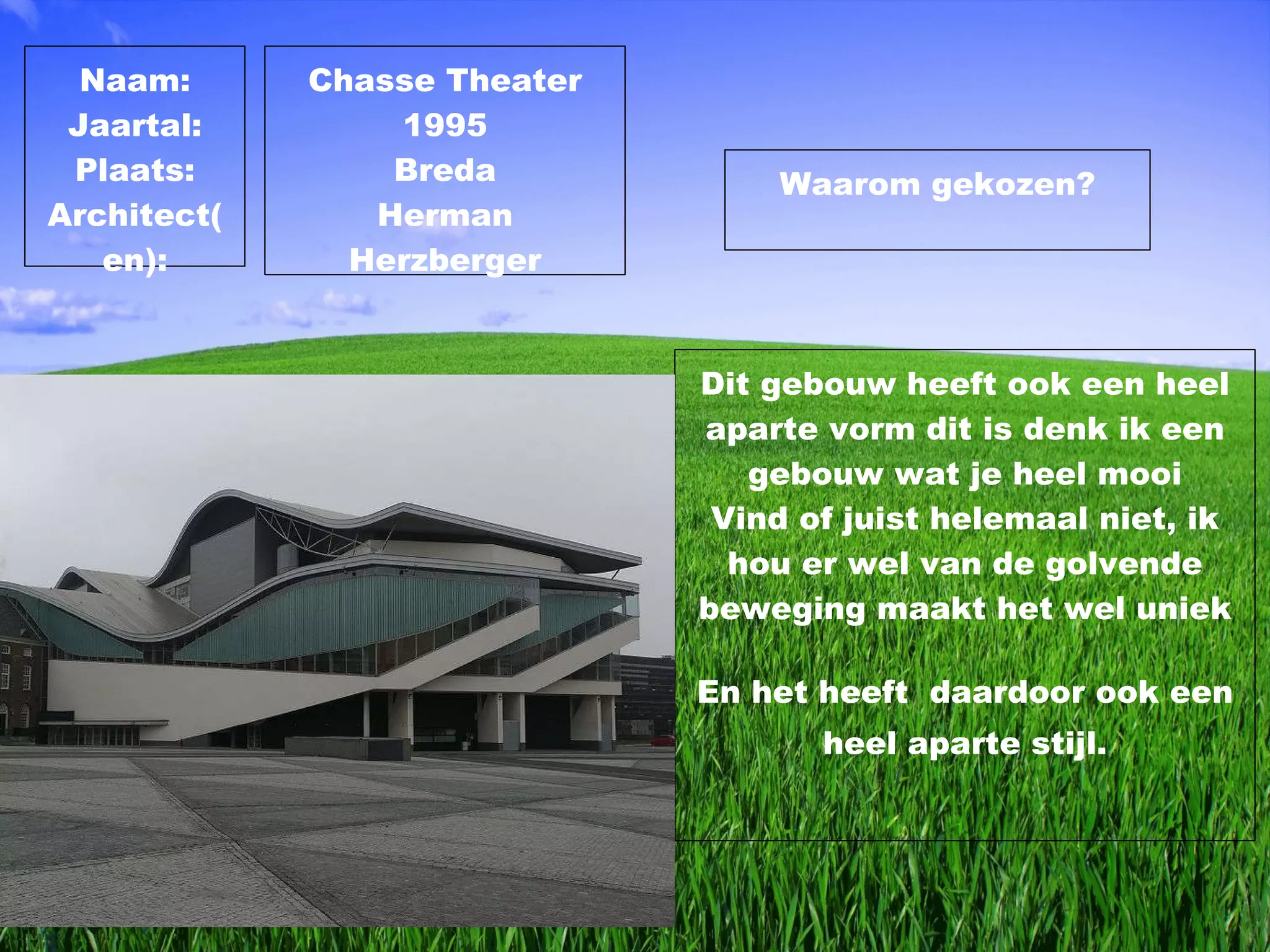 Naam:
Jaartal:
Plaats:
Architect(en):

Chasse Theater
1995
Breda
Herman Herzberger

Waarom gekozen?

Dit gebouw heeft ook een heel aparte vorm dit is denk ik een gebouw wat je heel mooi Vind of juist helemaal niet, ik hou er wel van de golvende beweging maakt het wel uniek

En het heeft daardoor ook een heel aparte stijl.